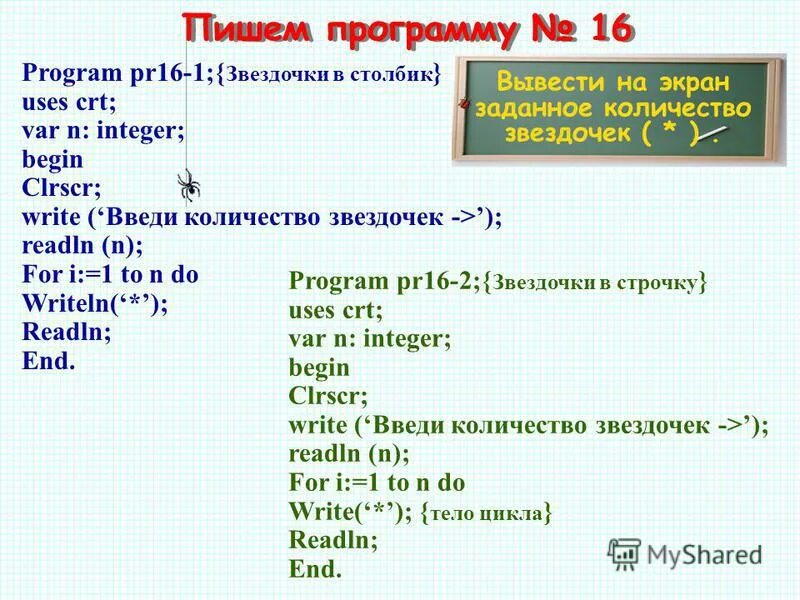 Пишем программу № 16

Program pr16-1;{Звездочки в столбик}
uses crt;
var n: integer;
begin
Clrscr;
write (‘Введи количество звездочек ->’);
readln (n);
For i:=1 to n do
Writeln(‘*’);
Readln;
End.

Вывести на экран заданное количество звездочек ( * ).

Program pr16-2;{Звездочки в строчку}
uses crt;
var n: integer;
begin
Clrscr;
write (‘Введи количество звездочек ->’);
readln (n);
For i:=1 to n do
Write(‘*’); {тело цикла}
Readln;
End.

MyShared